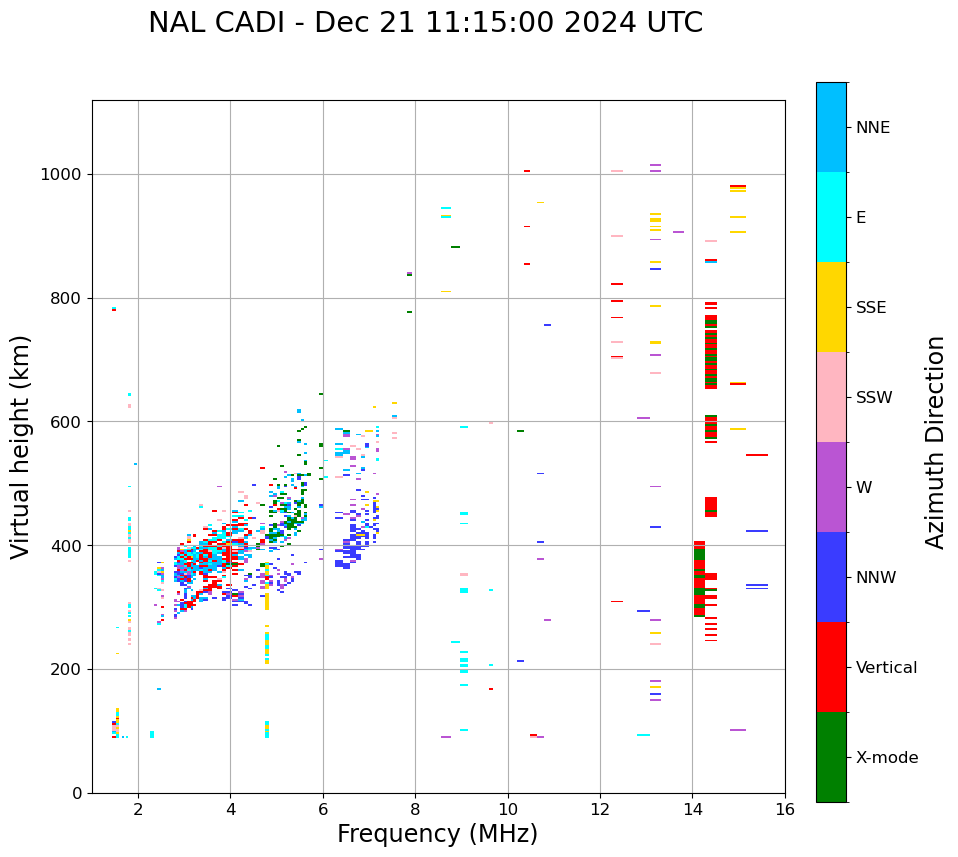 NAL CADI - Dec 21 11:15:00 2024 UTC

Virtual height (km)

1000
800
600
400
200
0

2
4
6
8
10
12
14
16

Frequency (MHz)

NNE
E
SSE
SSW
W
NNW
Vertical
X-mode

Azimuth Direction